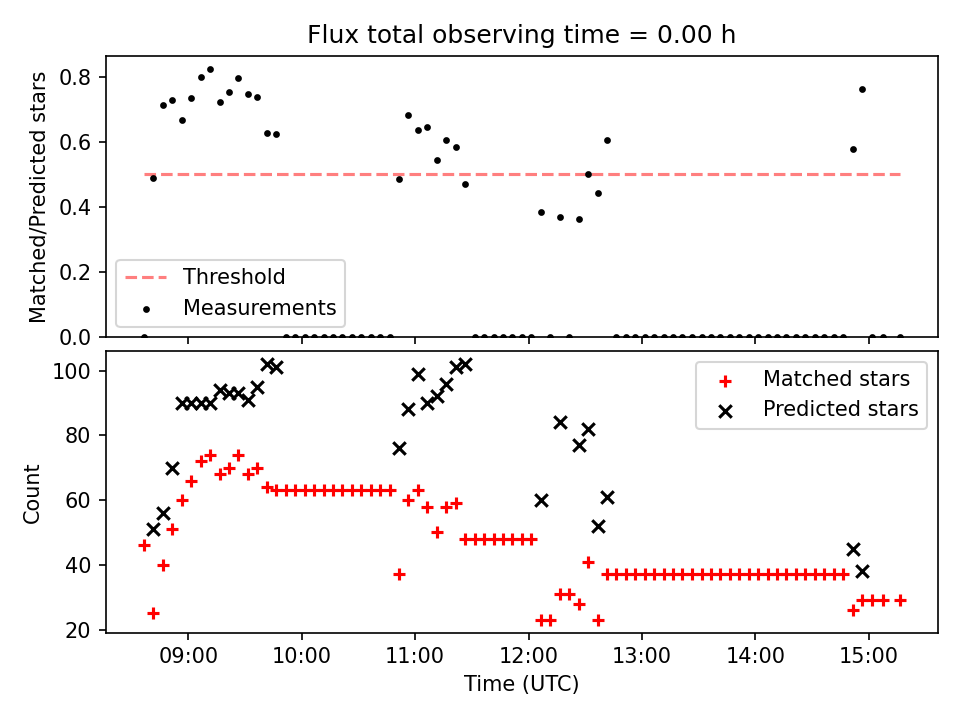 Flux total observing time = 0.00 h

Matched/Predicted stars

0.8
0.6
0.4
0.2
0.0

Threshold
Measurements

Count

100
80
60
40
20

Matched stars
Predicted stars

09:00
10:00
11:00
12:00
13:00
14:00
15:00

Time (UTC)